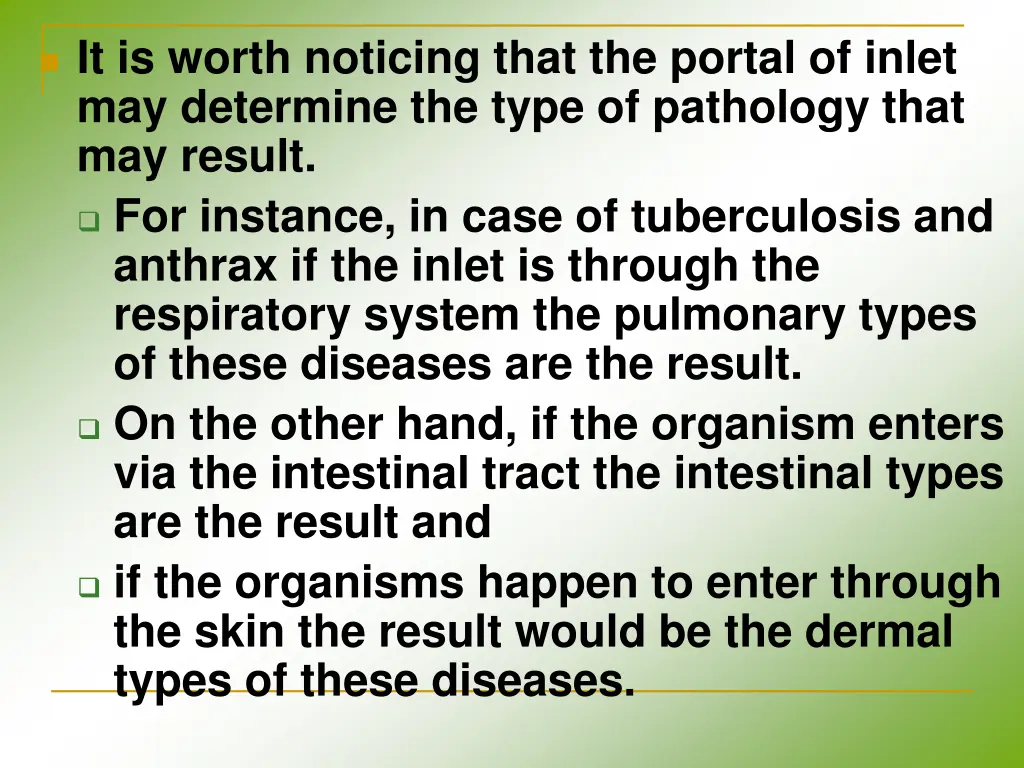 It is worth noticing that the portal of inlet may determine the type of pathology that may result.

For instance, in case of tuberculosis and anthrax if the inlet is through the respiratory system the pulmonary types of these diseases are the result.

On the other hand, if the organism enters via the intestinal tract the intestinal types are the result and

if the organisms happen to enter through the skin the result would be the dermal types of these diseases.